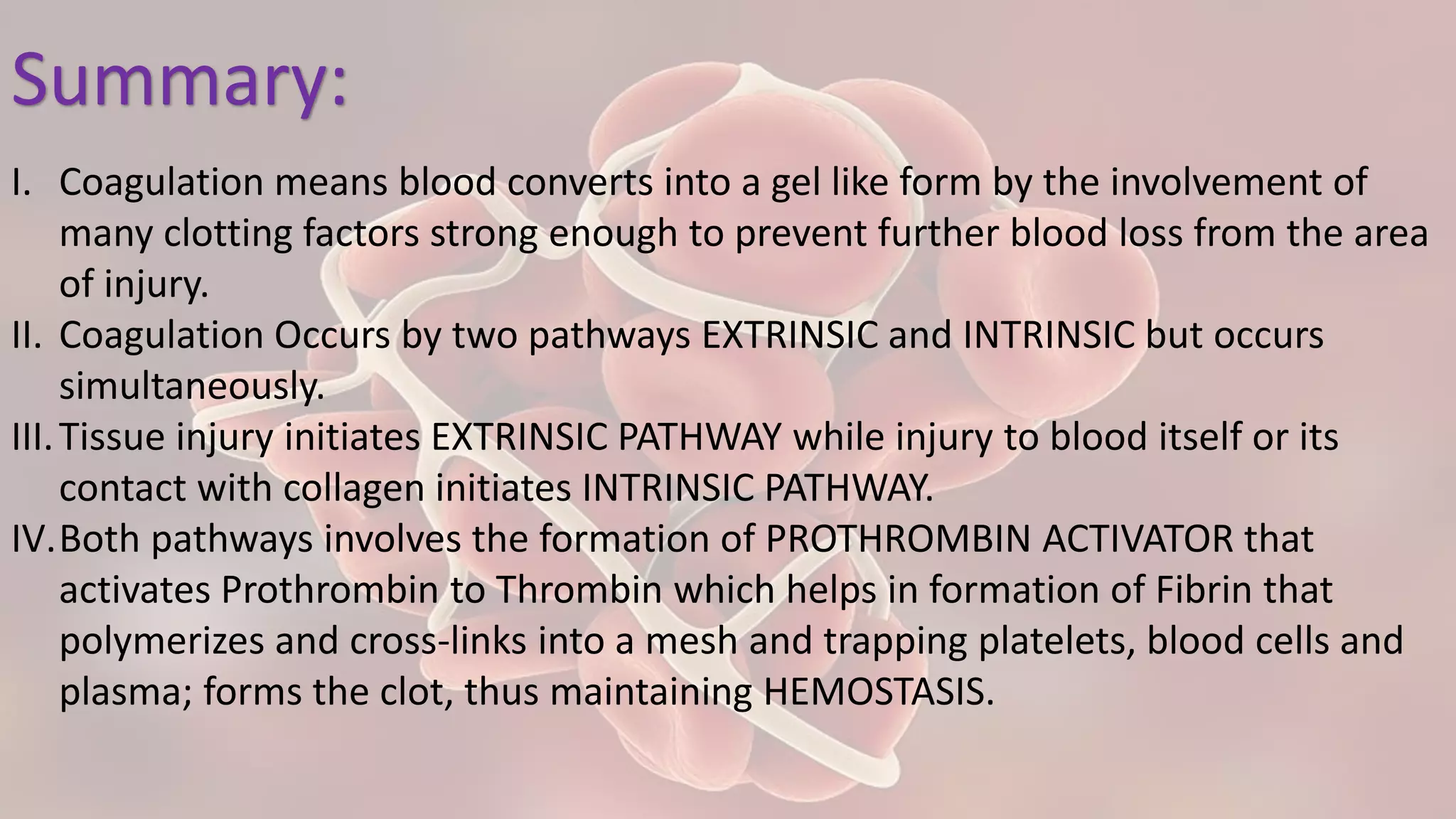 Summary:

I. Coagulation means blood converts into a gel like form by the involvement of many clotting factors strong enough to prevent further blood loss from the area of injury.

II. Coagulation Occurs by two pathways EXTRINSIC and INTRINSIC but occurs simultaneously.

III. Tissue injury initiates EXTRINSIC PATHWAY while injury to blood itself or its contact with collagen initiates INTRINSIC PATHWAY.

IV. Both pathways involves the formation of PROTHROMBIN ACTIVATOR that activates Prothrombin to Thrombin which helps in formation of Fibrin that polymerizes and cross-links into a mesh and trapping platelets, blood cells and plasma; forms the clot, thus maintaining HEMOSTASIS.